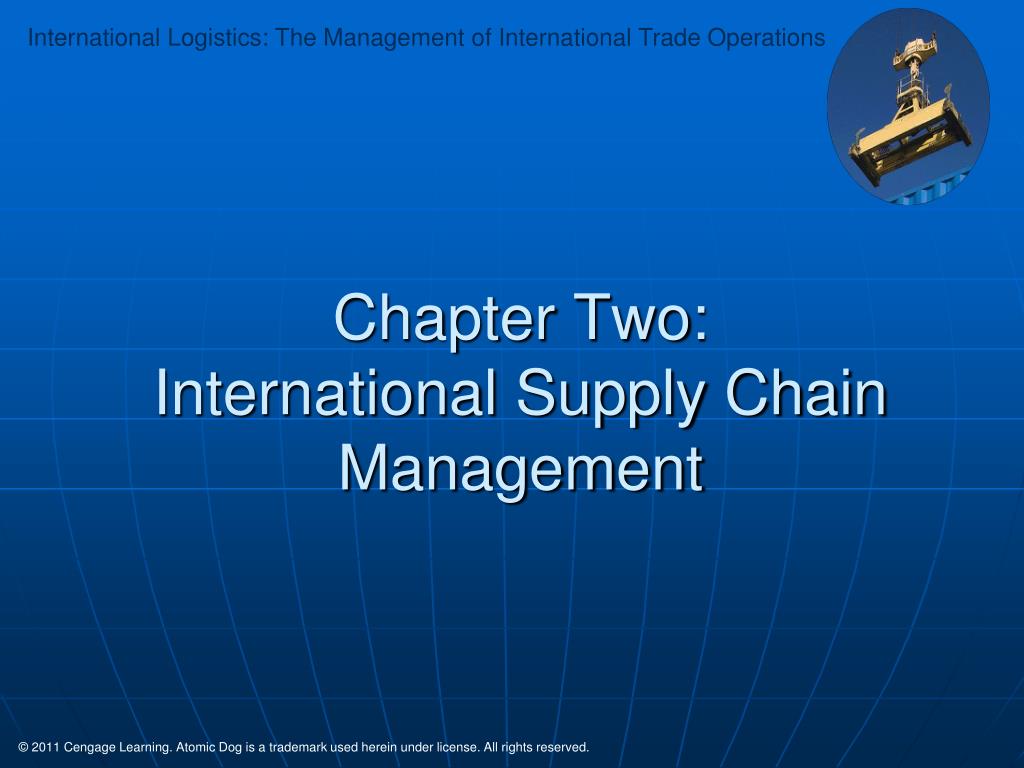 International Logistics: The Management of International Trade Operations

Chapter Two:
International Supply Chain Management

© 2011 Cengage Learning. Atomic Dog is a trademark used herein under license. All rights reserved.